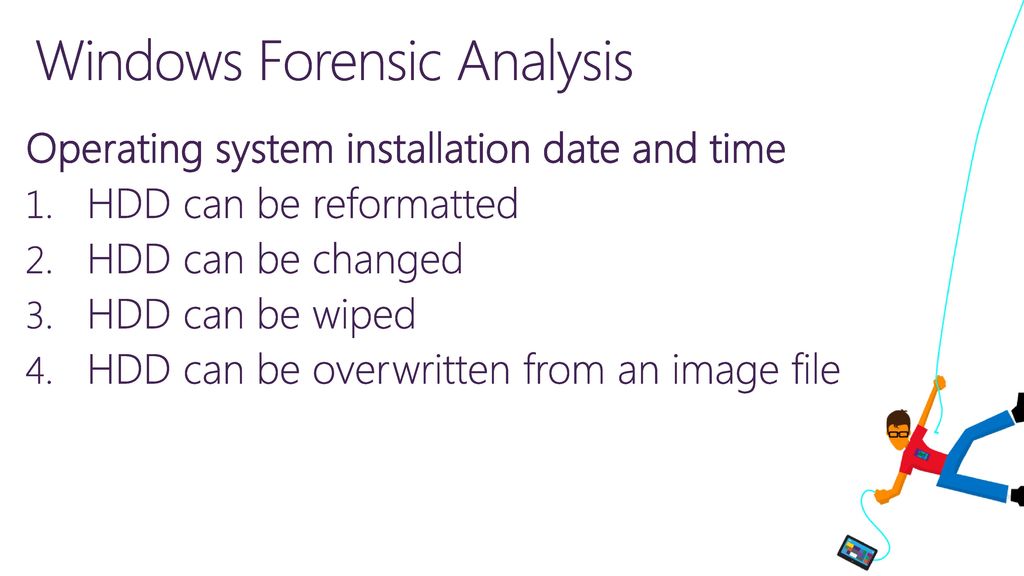 Windows Forensic Analysis

Operating system installation date and time

1. HDD can be reformatted
2. HDD can be changed
3. HDD can be wiped
4. HDD can be overwritten from an image file